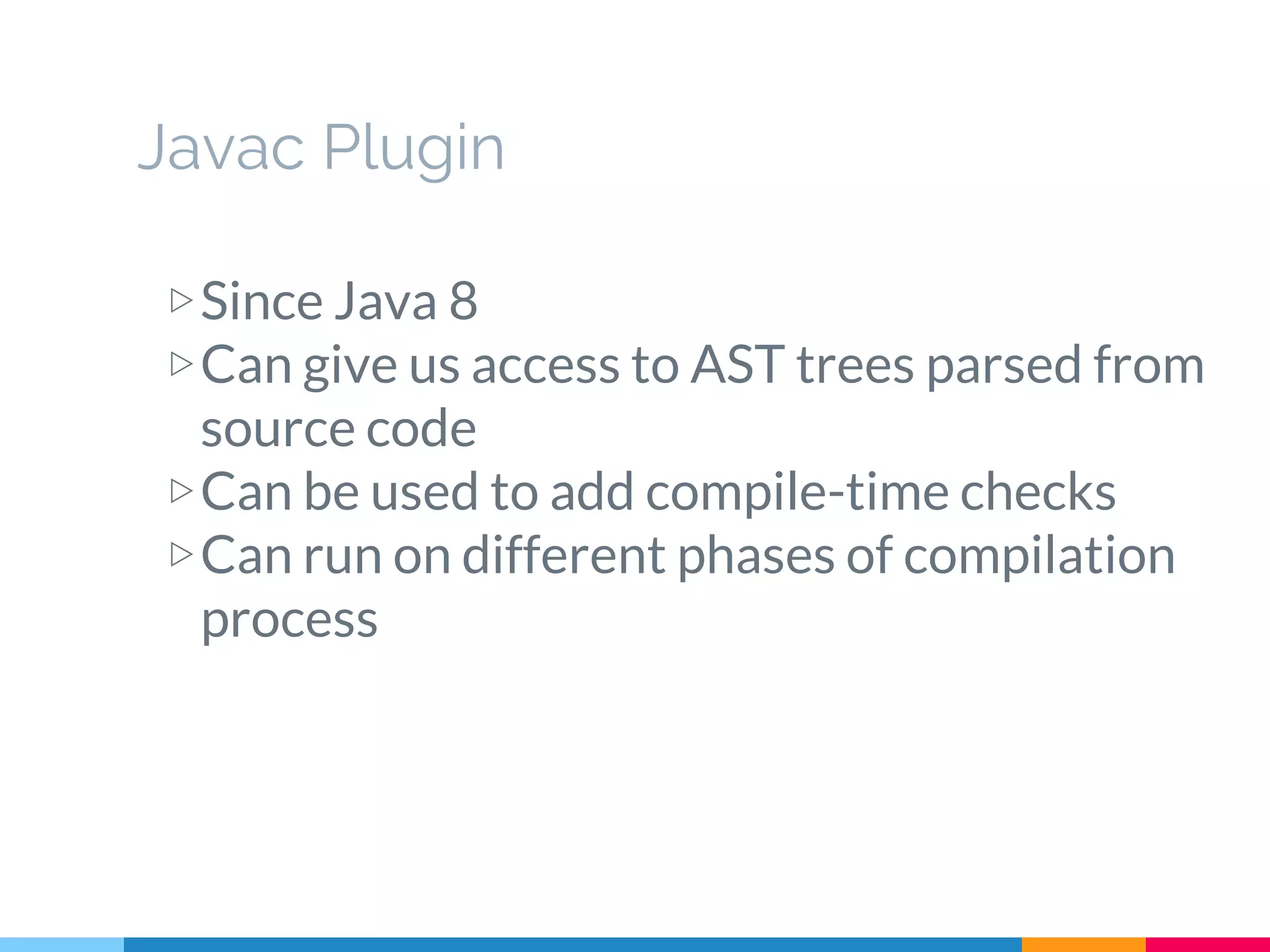 Javac Plugin

▷ Since Java 8
▷ Can give us access to AST trees parsed from source code
▷ Can be used to add compile-time checks
▷ Can run on different phases of compilation process